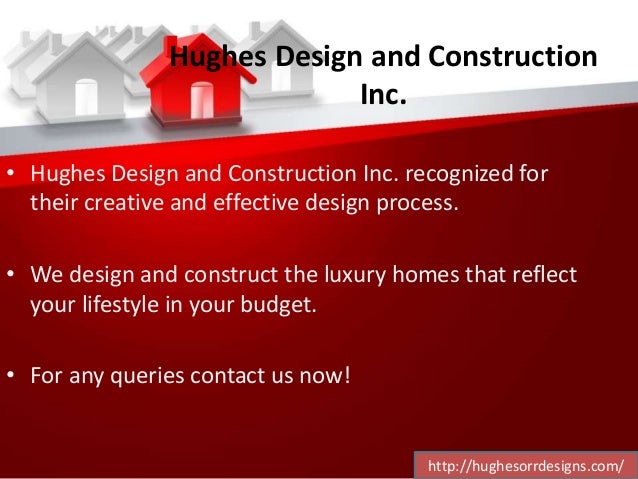 Hughes Design and Construction Inc.

• Hughes Design and Construction Inc. recognized for their creative and effective design process.

• We design and construct the luxury homes that reflect your lifestyle in your budget.

• For any queries contact us now!

http://hughesorrdesigns.com/